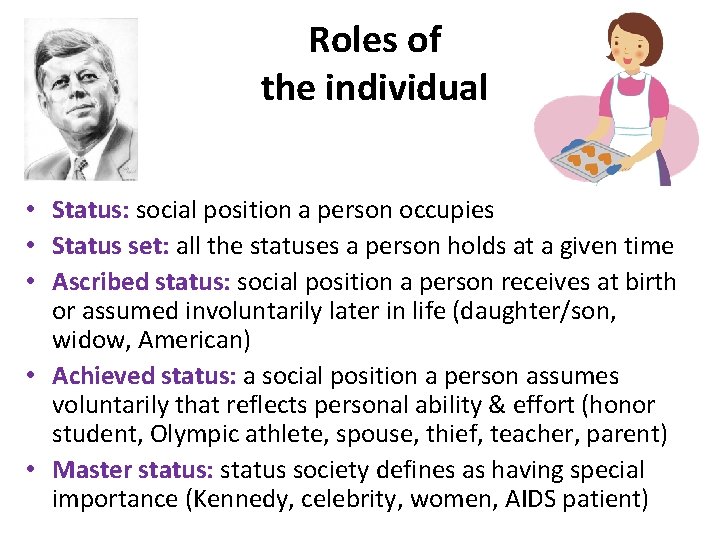 Roles of the individual

• Status: social position a person occupies
• Status set: all the statuses a person holds at a given time
• Ascribed status: social position a person receives at birth or assumed involuntarily later in life (daughter/son, widow, American)
• Achieved status: a social position a person assumes voluntarily that reflects personal ability & effort (honor student, Olympic athlete, spouse, thief, teacher, parent)
• Master status: status society defines as having special importance (Kennedy, celebrity, women, AIDS patient)